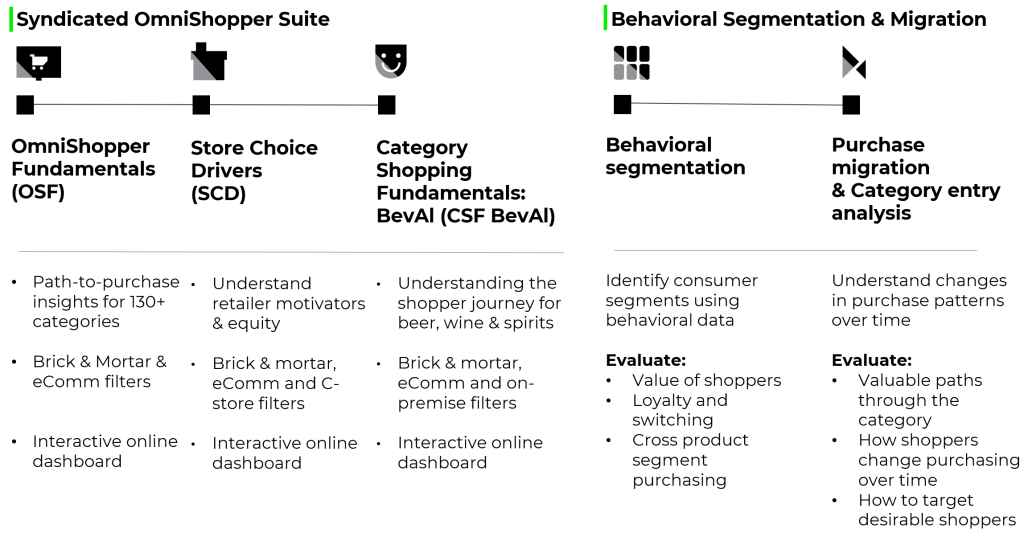 Syndicated OmniShopper Suite

OmniShopper Fundamentals (OSF)

- Path-to-purchase insights for 130+ categories
- Brick & Mortar & eComm filters
- Interactive online dashboard

Store Choice Drivers (SCD)

- Understand retailer motivators & equity
- Brick & mortar, eComm and C-store filters
- Interactive online dashboard

Category Shopping Fundamentals: BevAl (CSF BevAl)

- Understanding the shopper journey for beer, wine & spirits
- Brick & mortar, eComm and on-premise filters
- Interactive online dashboard

Behavioral Segmentation & Migration

Behavioral segmentation

Identify consumer segments using behavioral data

Evaluate:
- Value of shoppers
- Loyalty and switching
- Cross product segment purchasing

Purchase migration & Category entry analysis

Understand changes in purchase patterns over time

Evaluate:
- Valuable paths through the category
- How shoppers change purchasing over time
- How to target desirable shoppers